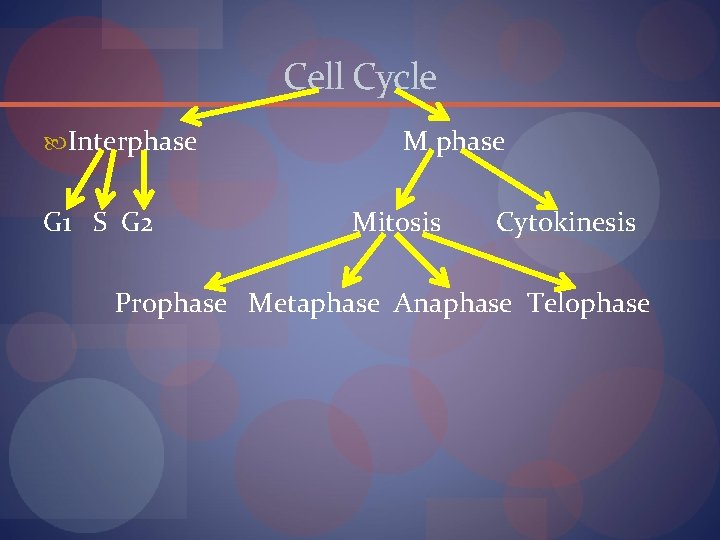 Cell Cycle

Interphase

M phase

G1 S G2

Mitosis

Cytokinesis

Prophase Metaphase Anaphase Telophase